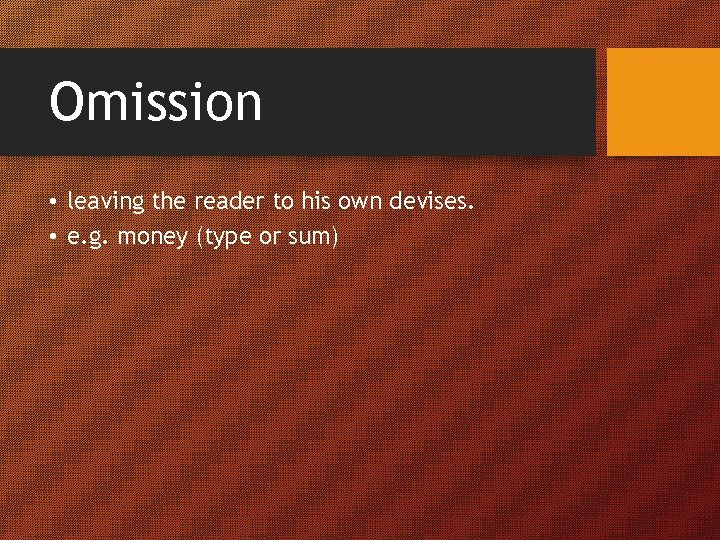 Omission

• leaving the reader to his own devises.
• e.g. money (type or sum)